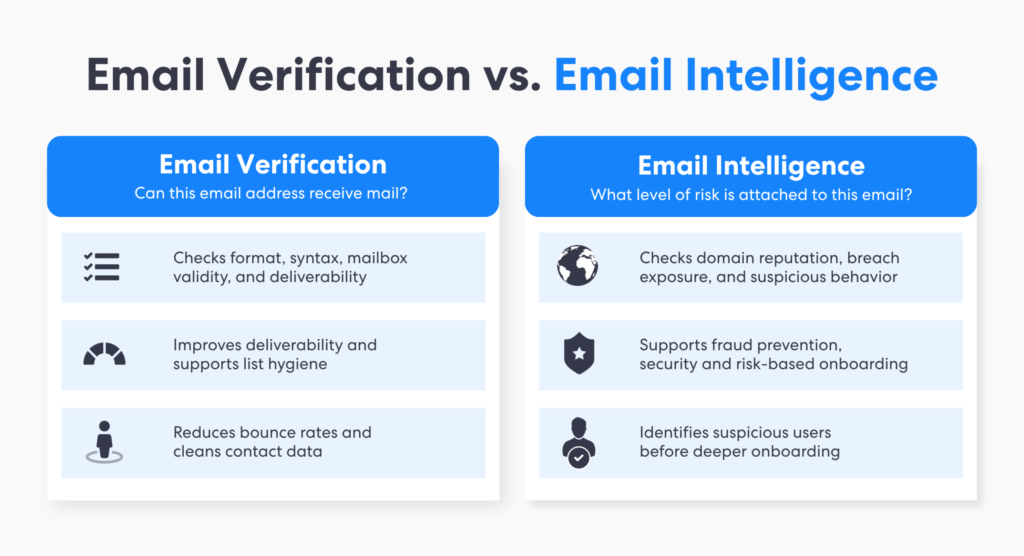 Email Verification vs. Email Intelligence

Email Verification
Can this email address receive mail?

Checks format, syntax, mailbox validity, and deliverability

Improves deliverability and supports list hygiene

Reduces bounce rates and cleans contact data

Email Intelligence
What level of risk is attached to this email?

Checks domain reputation, breach exposure, and suspicious behavior

Supports fraud prevention, security and risk-based onboarding

Identifies suspicious users before deeper onboarding